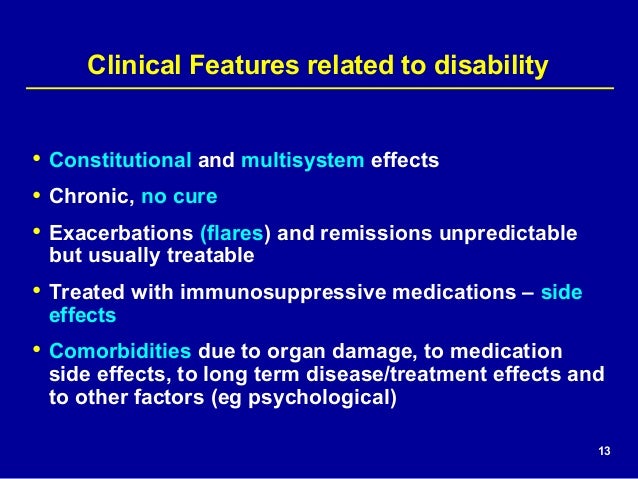 Clinical Features related to disability

• Constitutional and multisystem effects

• Chronic, no cure

• Exacerbations (flares) and remissions unpredictable but usually treatable

• Treated with immunosuppressive medications – side effects

• Comorbidities due to organ damage, to medication side effects, to long term disease/treatment effects and to other factors (eg psychological)

13